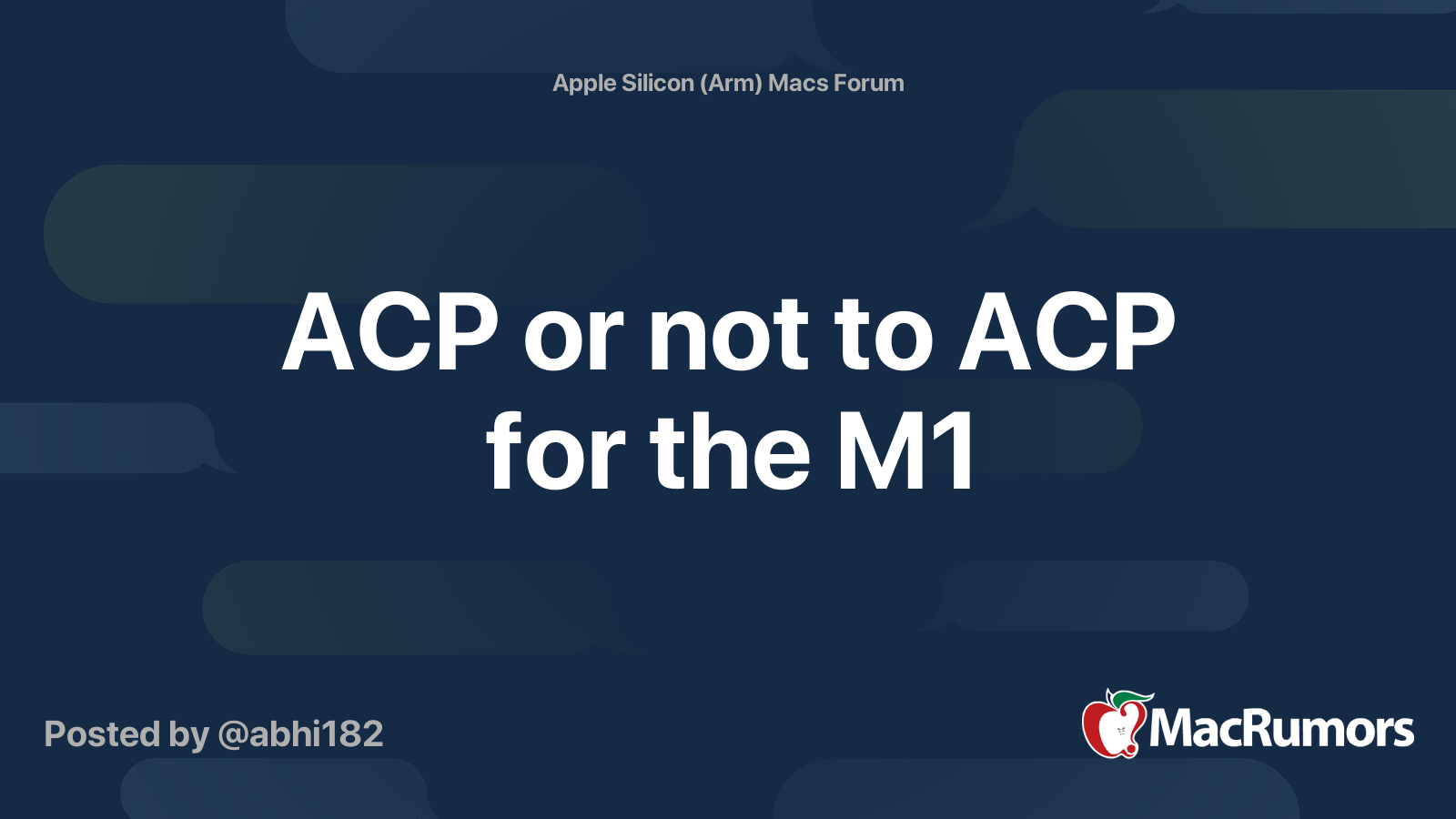 Apple Silicon (Arm) Macs Forum

ACP or not to ACP for the M1

Posted by @abhi182

MacRumors